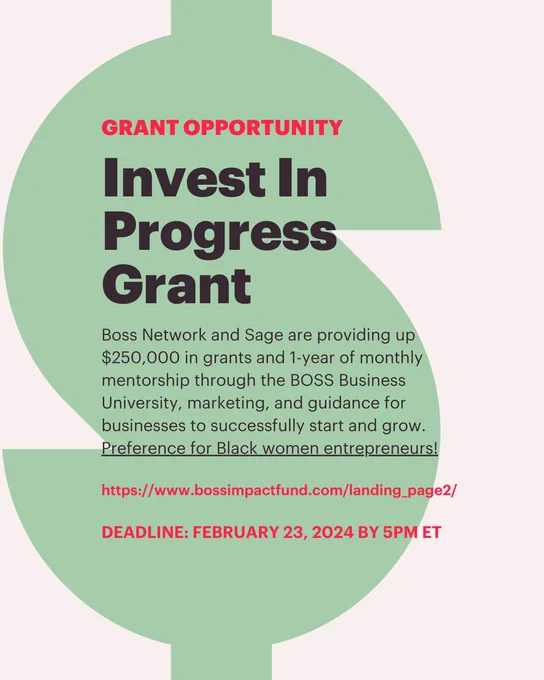 GRANT OPPORTUNITY

Invest In Progress Grant

Boss Network and Sage are providing up \$250,000 in grants and 1-year of monthly mentorship through the BOSS Business University, marketing, and guidance for businesses to successfully start and grow. Preference for Black women entrepreneurs!

https://www.bossimpactfund.com/landing_page2/

DEADLINE: FEBRUARY 23, 2024 BY 5PM ET